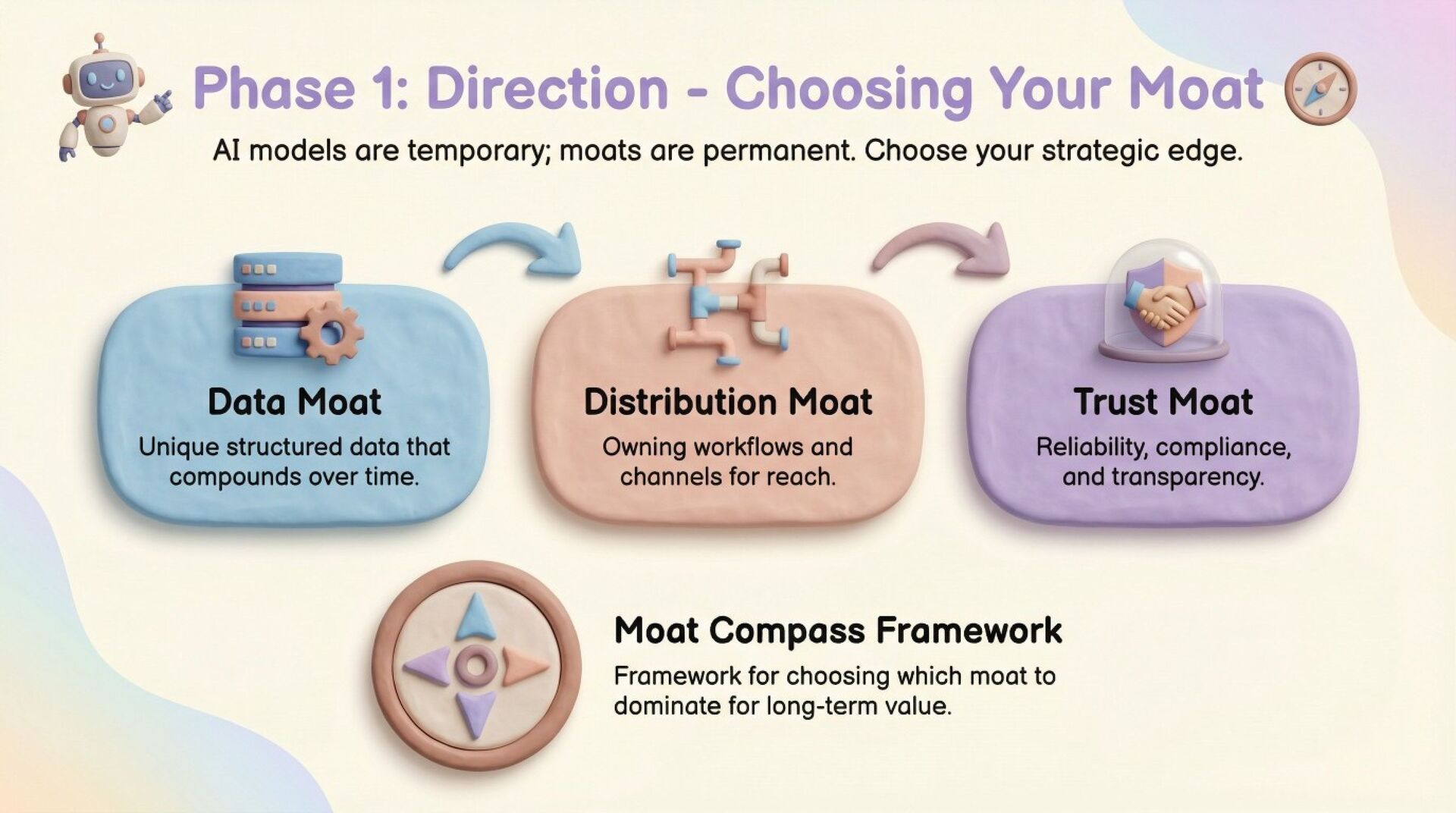 Phase 1: Direction - Choosing Your Moat

AI models are temporary; moats are permanent. Choose your strategic edge.

Data Moat
Unique structured data that compounds over time.

Distribution Moat
Owning workflows and channels for reach.

Trust Moat
Reliability, compliance, and transparency.

Moat Compass Framework
Framework for choosing which moat to dominate for long-term value.